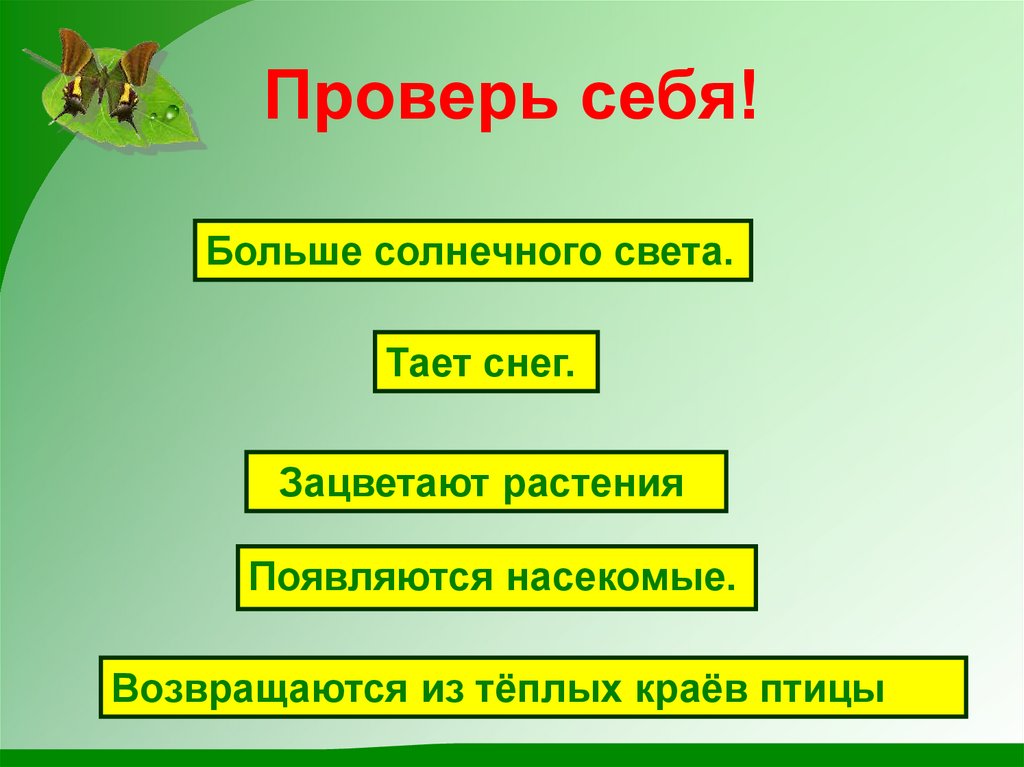 Проверь себя!

Больше солнечного света.

Тает снег.

Зацветают растения

Появляются насекомые.

Возвращаются из тёплых краёв птицы